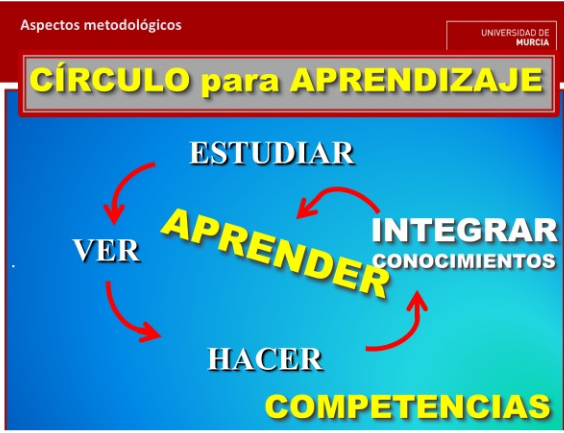 Aspectos metodológicos

UNIVERSIDAD DE MURCIA

CÍRCULO para APRENDIZAJE

ESTUDIAR

VER

APRENDER

INTEGRAR CONOCIMIENTOS

HACER

COMPETENCIAS